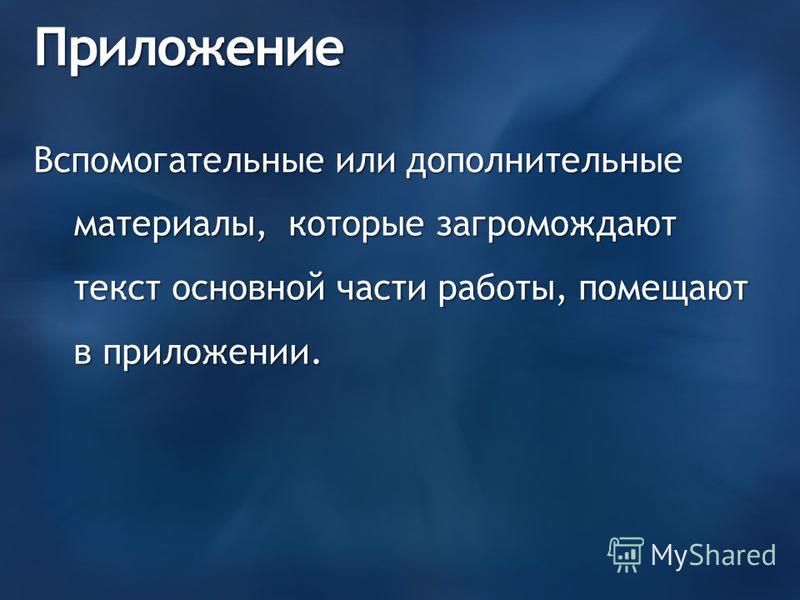 Приложение

Вспомогательные или дополнительные материалы,  которые загромождают текст основной части работы, помещают в приложении.

MyShared